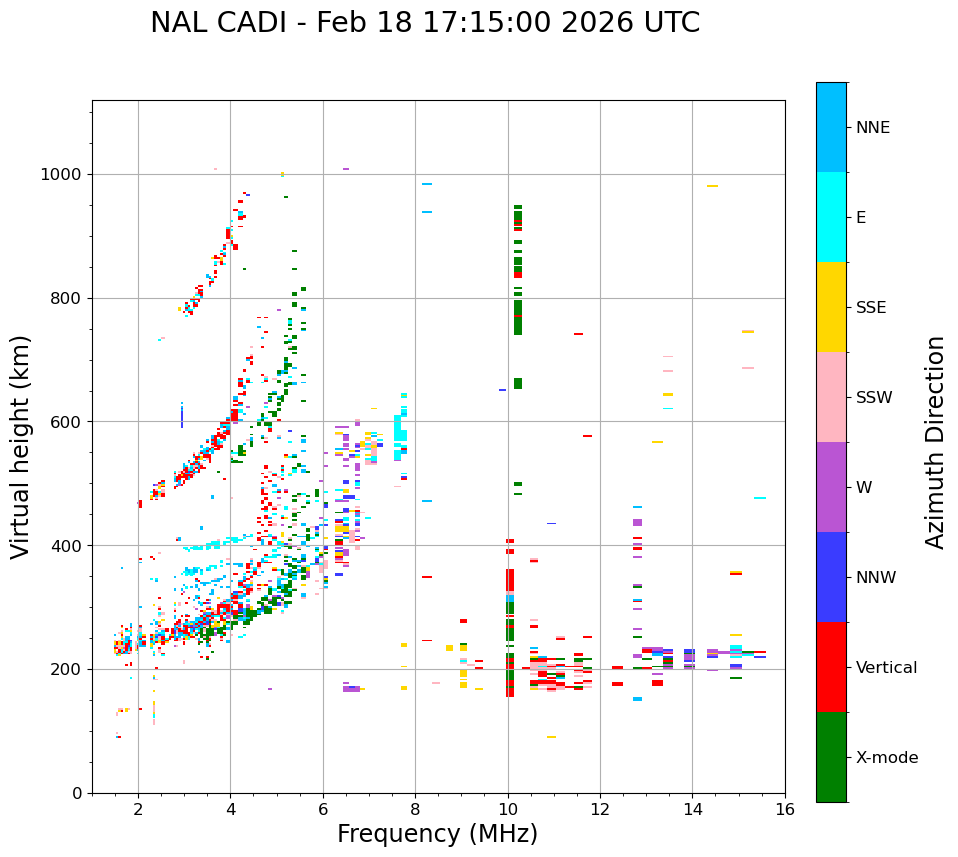 NAL CADI - Feb 18 17:15:00 2026 UTC

Virtual height (km)

1000
800
600
400
200
0

2
4
6
8
10
12
14
16

Frequency (MHz)

NNE
E
SSE
SSW
W
NNW
Vertical
X-mode

Azimuth Direction